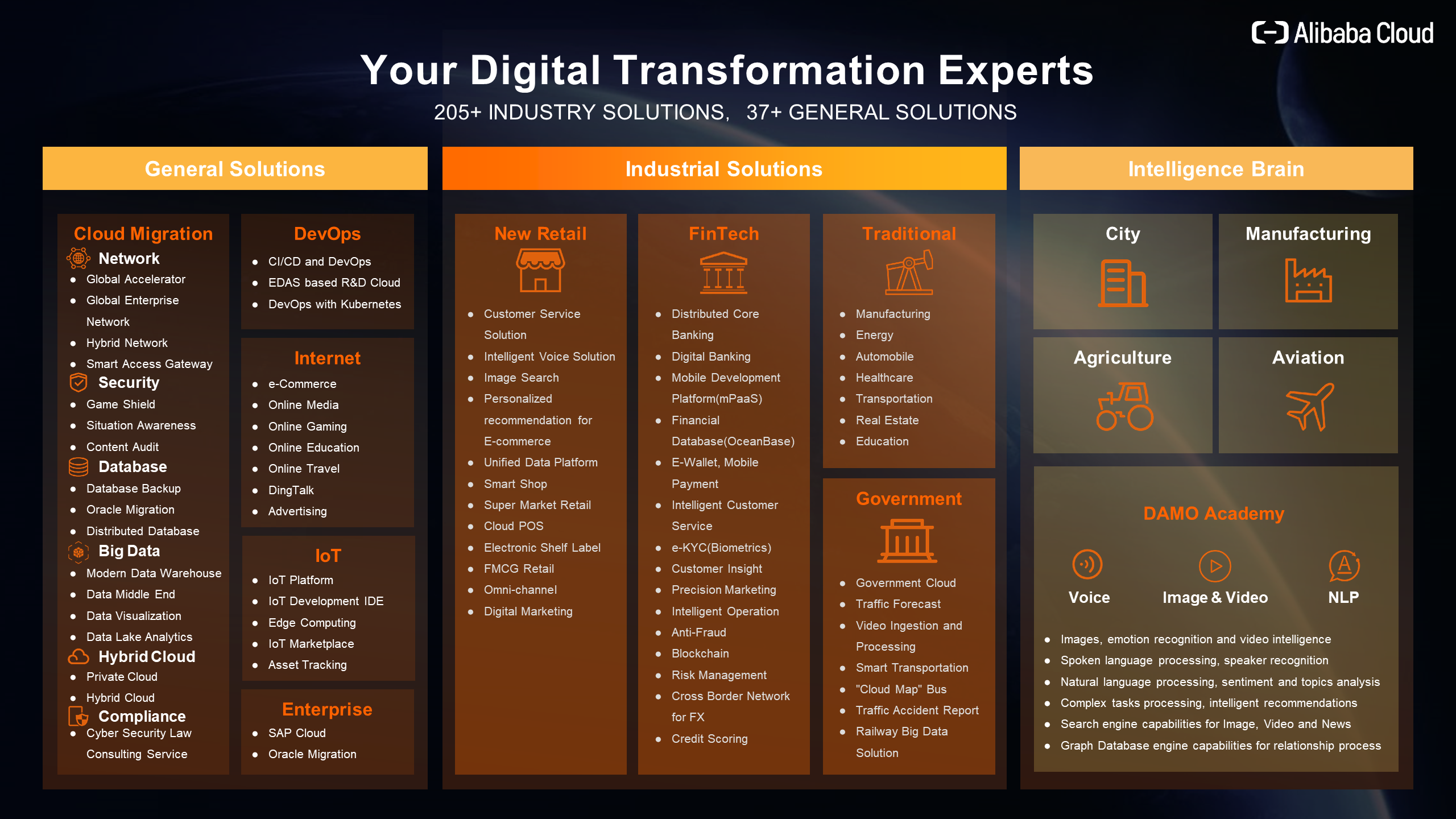 Alibaba Cloud

Your Digital Transformation Experts

205+ INDUSTRY SOLUTIONS, 37+ GENERAL SOLUTIONS

General Solutions

Cloud Migration

Network
- Global Accelerator
- Global Enterprise Network
- Hybrid Network
- Smart Access Gateway

Security
- Game Shield
- Situation Awareness
- Content Audit

Database
- Database Backup
- Oracle Migration
- Distributed Database

Big Data
- Modern Data Warehouse
- Data Middle End
- Data Visualization
- Data Lake Analytics

Hybrid Cloud
- Private Cloud
- Hybrid Cloud

Compliance
- Cyber Security Law Consulting Service

DevOps
- CI/CD and DevOps
- EDAS based R&D Cloud
- DevOps with Kubernetes

Internet
- e-Commerce
- Online Media
- Online Gaming
- Online Education
- Online Travel
- DingTalk
- Advertising

IoT
- IoT Platform
- IoT Development IDE
- Edge Computing
- IoT Marketplace
- Asset Tracking

Enterprise
- SAP Cloud
- Oracle Migration

Industrial Solutions

New Retail
- Customer Service Solution
- Intelligent Voice Solution
- Image Search
- Personalized recommendation for E-commerce
- Unified Data Platform
- Smart Shop
- Super Market Retail
- Cloud POS
- Electronic Shelf Label
- FMCG Retail
- Omni-channel
- Digital Marketing

FinTech
- Distributed Core Banking
- Digital Banking
- Mobile Development Platform(mPaaS)
- Financial Database(OceanBase)
- E-Wallet, Mobile Payment
- Intelligent Customer Service
- e-KYC(Biometrics)
- Customer Insight
- Precision Marketing
- Intelligent Operation
- Anti-Fraud
- Blockchain
- Risk Management
- Cross Border Network for FX
- Credit Scoring

Traditional
- Manufacturing
- Energy
- Automobile
- Healthcare
- Transportation
- Real Estate
- Education

Government
- Government Cloud
- Traffic Forecast
- Video Ingestion and Processing
- Smart Transportation
- "Cloud Map" Bus
- Traffic Accident Report
- Railway Big Data Solution

Intelligence Brain

City

Manufacturing

Agriculture

Aviation

DAMO Academy

Voice

Image & Video

NLP

- Images, emotion recognition and video intelligence
- Spoken language processing, speaker recognition
- Natural language processing, sentiment and topics analysis
- Complex tasks processing, intelligent recommendations
- Search engine capabilities for Image, Video and News
- Graph Database engine capabilities for relationship process